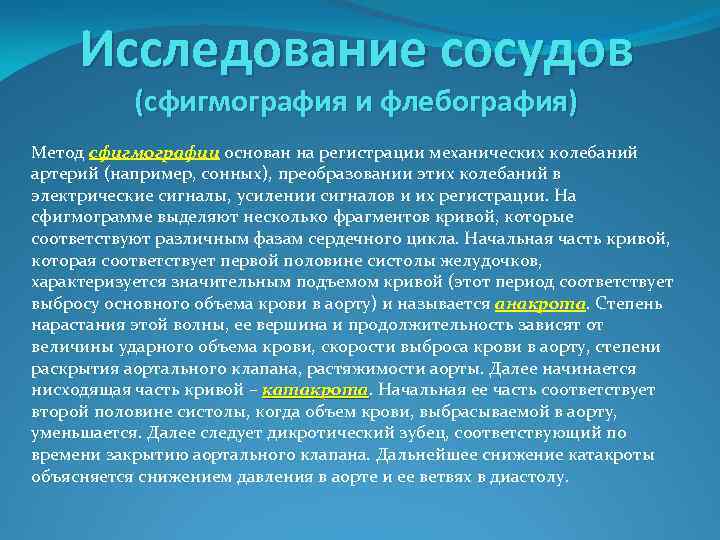 Исследование сосудов
(сфигмография и флебография)

Метод сфигмографии основан на регистрации механических колебаний артерий (например, сонных), преобразовании этих колебаний в электрические сигналы, усилении сигналов и их регистрации. На сфигмограмме выделяют несколько фрагментов кривой, которые соответствуют различным фазам сердечного цикла. Начальная часть кривой, которая соответствует первой половине систолы желудочков, характеризуется значительным подъемом кривой (этот период соответствует выбросу основного объема крови в аорту) и называется анакрота. Степень нарастания этой волны, ее вершина и продолжительность зависят от величины ударного объема крови, скорости выброса крови в аорту, степени раскрытия аортального клапана, растяжимости аорты. Далее начинается нисходящая часть кривой – катакрота. Начальная ее часть соответствует второй половине систолы, когда объем крови, выбрасываемой в аорту, уменьшается. Далее следует дикротический зубец, соответствующий по времени закрытию аортального клапана. Дальнейшее снижение катакроты объясняется снижением давления в аорте и ее ветвях в диастолу.